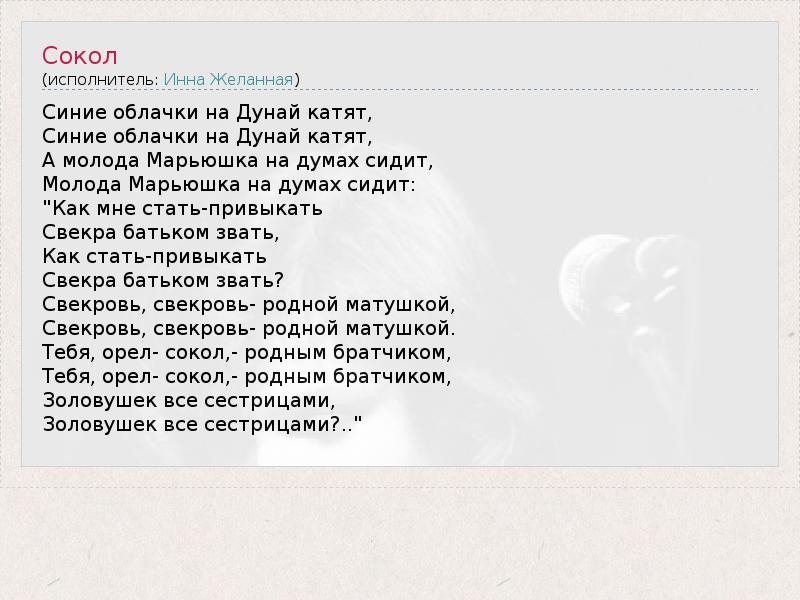 Сокол
(исполнитель: Инна Желанная)

Синие облачки на Дунай катят,
Синие облачки на Дунай катят,
А молода Марьюшка на думах сидит,
Молода Марьюшка на думах сидит:
"Как мне стать-привыкать
Свекра батьком звать,
Как стать-привыкать
Свекра батьком звать?
Свекровь, свекровь- родной матушкой,
Свекровь, свекровь- родной матушкой.
Тебя, орел- сокол,- родным братчиком,
Тебя, орел- сокол,- родным братчиком,
Золовушек все сестрицами,
Золовушек все сестрицами?.."